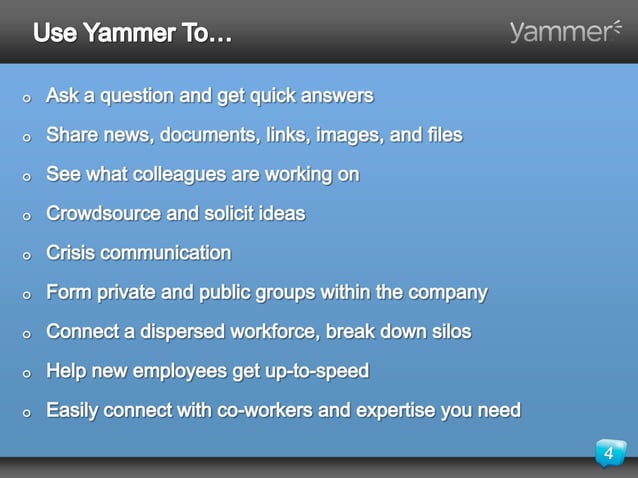 Use Yammer To…

yammer

o Ask a question and get quick answers
o Share news, documents, links, images, and files
o See what colleagues are working on
o Crowdsource and solicit ideas
o Crisis communication
o Form private and public groups within the company
o Connect a dispersed workforce, break down silos
o Help new employees get up-to-speed
o Easily connect with co-workers and expertise you need

4